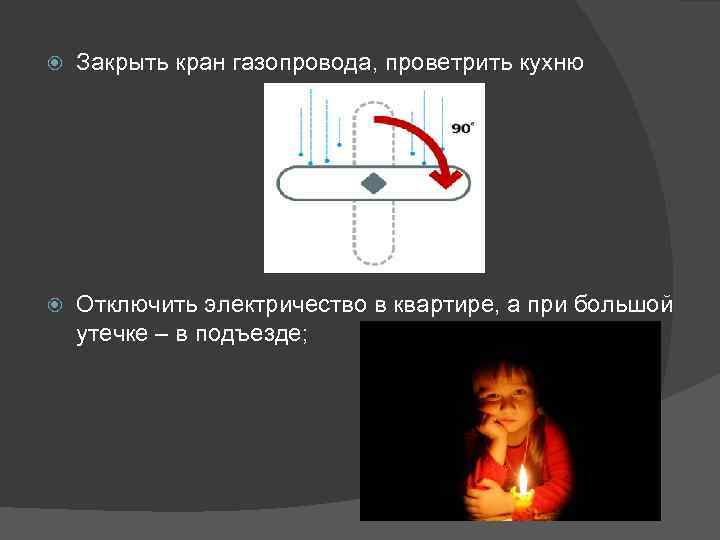 Закрыть кран газопровода, проветрить кухню

90°

Отключить электричество в квартире, а при большой утечке – в подъезде;